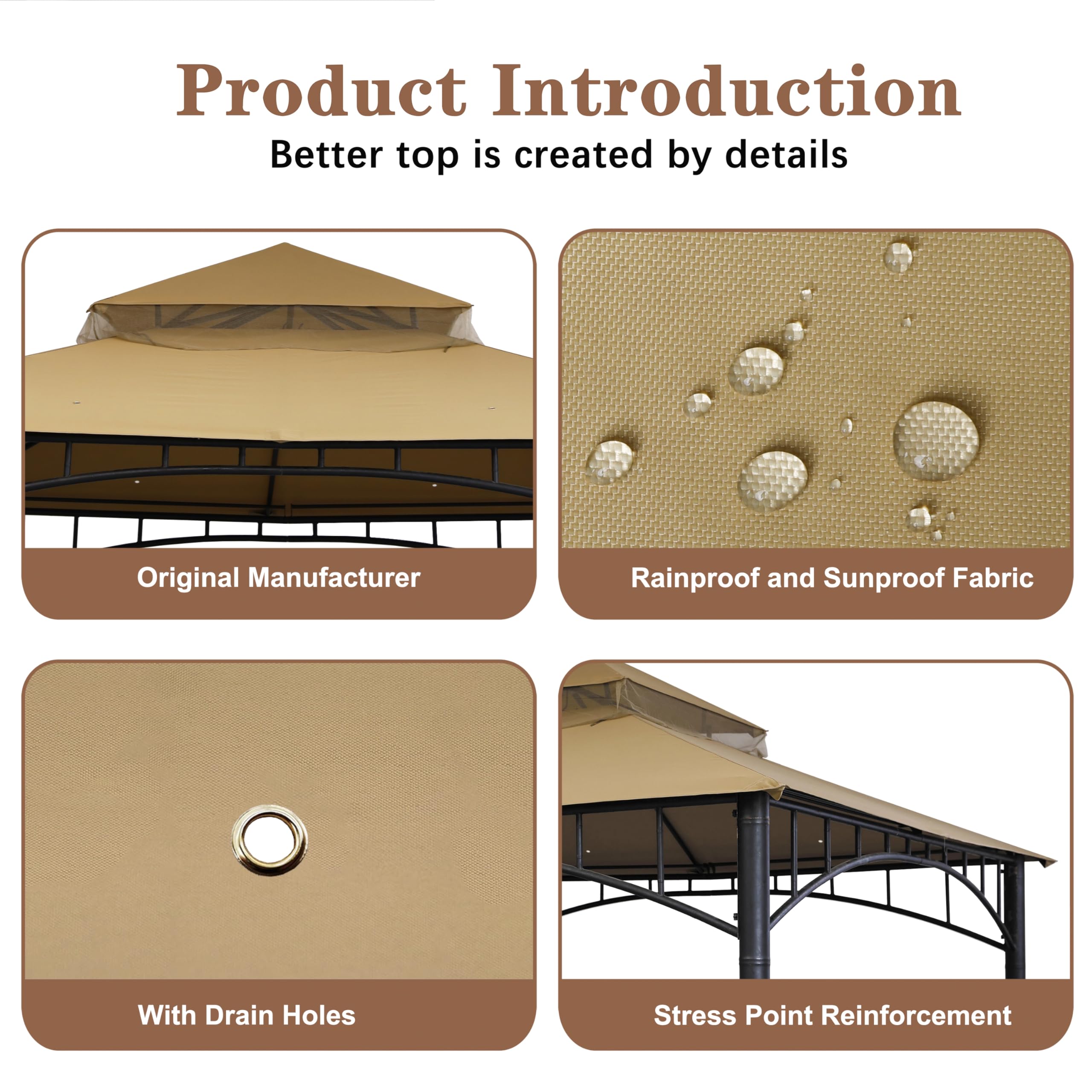 Product Introduction

Better top is created by details

Original Manufacturer

Rainproof and Sunproof Fabric

With Drain Holes

Stress Point Reinforcement